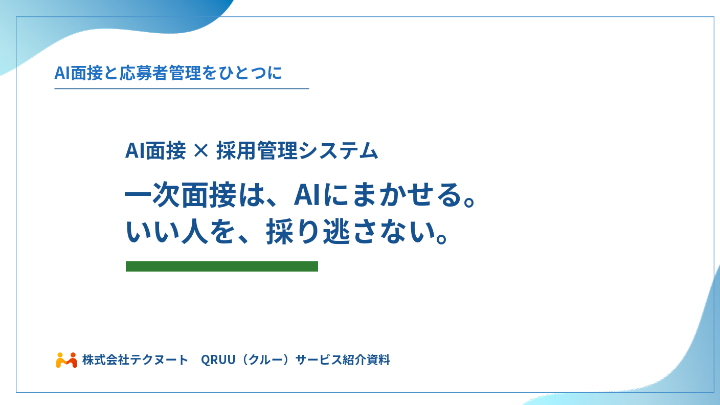 AI面接と応募者管理をひとつに

AI面接 × 採用管理システム

一次面接は、AIにまかせる。
いい人を、採り逃さない。

株式会社テクヌート　QRUU（クルー）サービス紹介資料